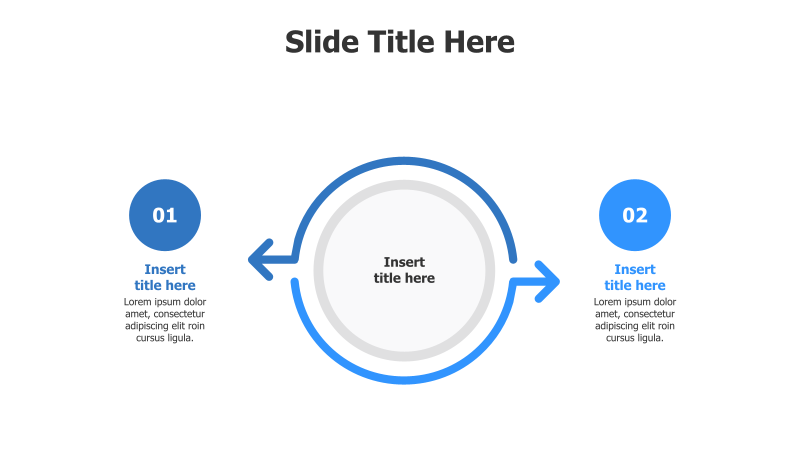 Slide Title Here

01

Insert title here

Lorem ipsum dolor amet, consectetur adipiscing elit roin cursus ligula.

Insert title here

02

Insert title here

Lorem ipsum dolor amet, consectetur adipiscing elit roin cursus ligula.